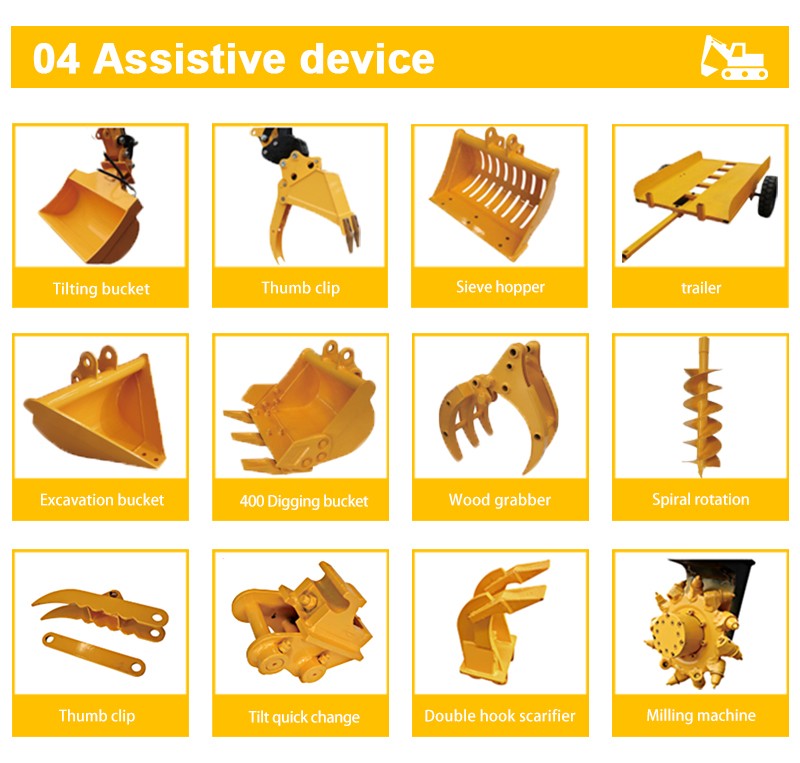 04 Assistive device

Tilting bucket

Thumb clip

Sieve hopper

trailer

Excavation bucket

400 Digging bucket

Wood grabber

Spiral rotation

Thumb clip

Tilt quick change

Double hook scarifier

Milling machine